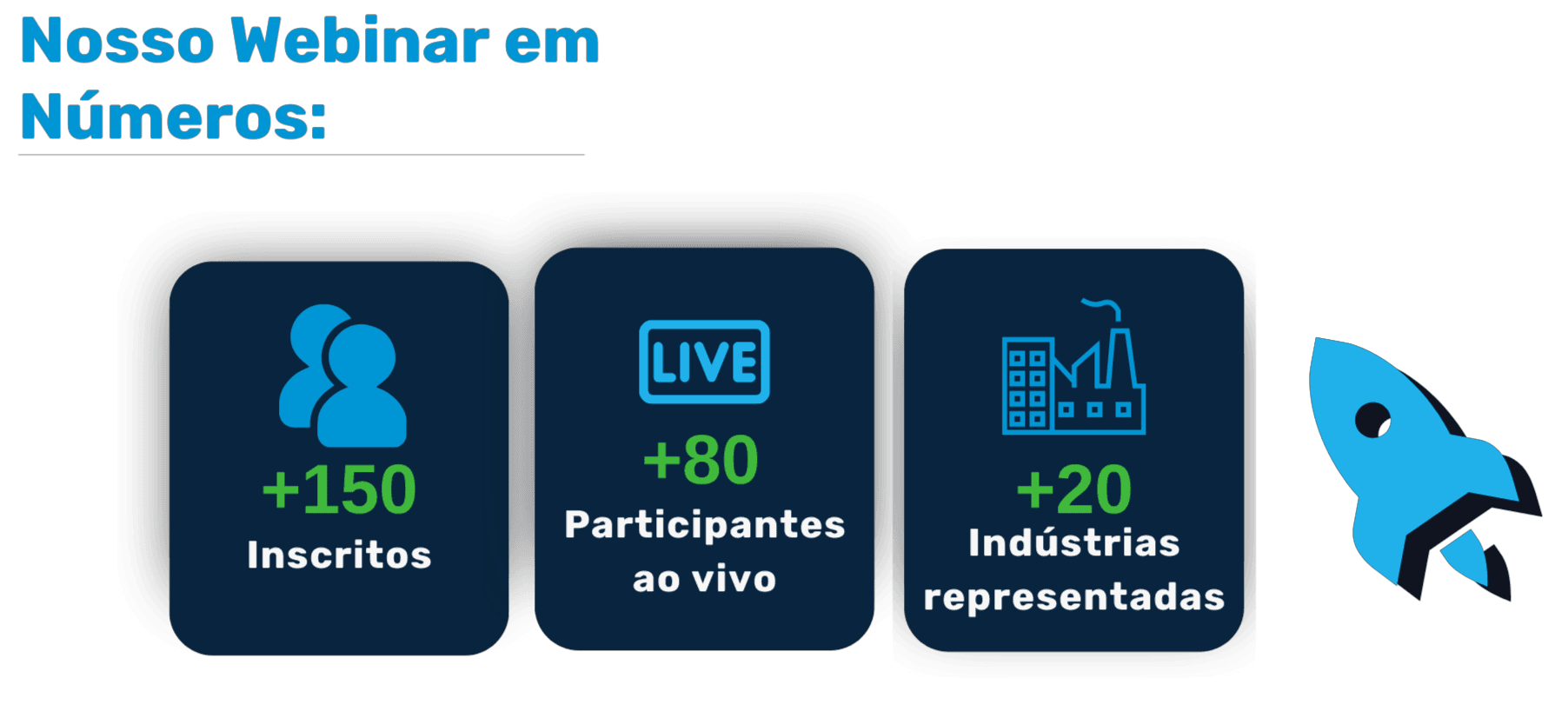 Nosso Webinar em Números:

+150
Inscritos

LIVE
+80
Participantes ao vivo

+20
Indústrias representadas